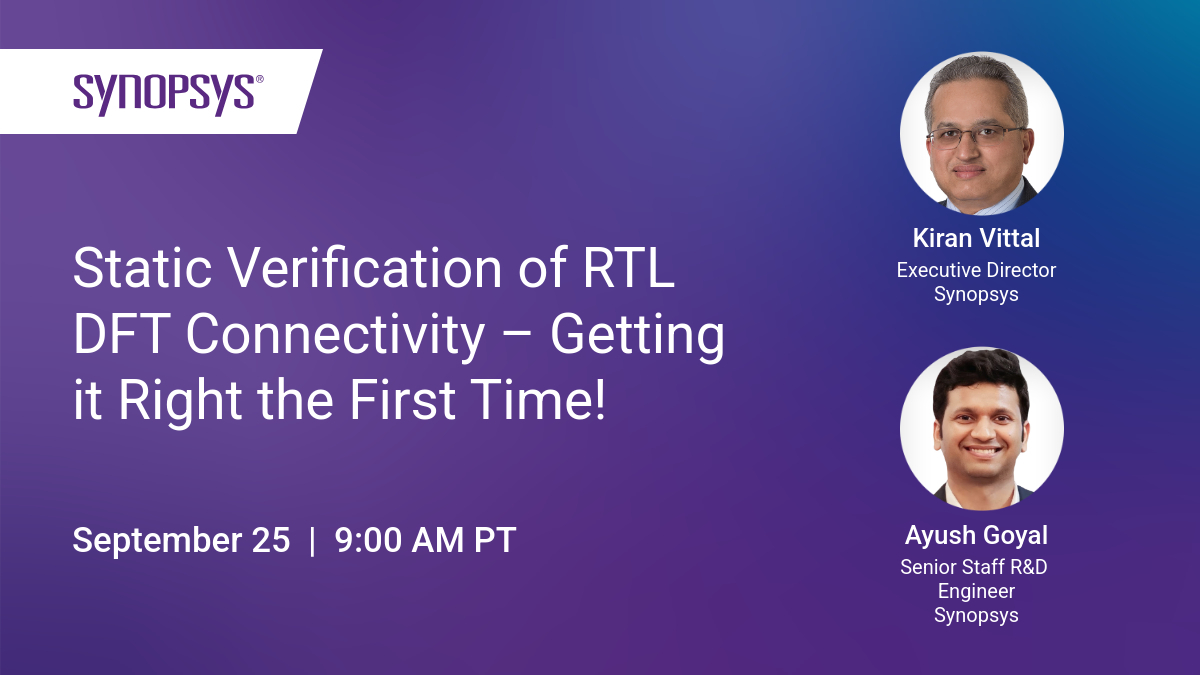 SYNOPSYS®

Static Verification of RTL DFT Connectivity – Getting it Right the First Time!

September 25 | 9:00 AM PT

Kiran Vittal
Executive Director
Synopsys

Ayush Goyal
Senior Staff R&D Engineer
Synopsys